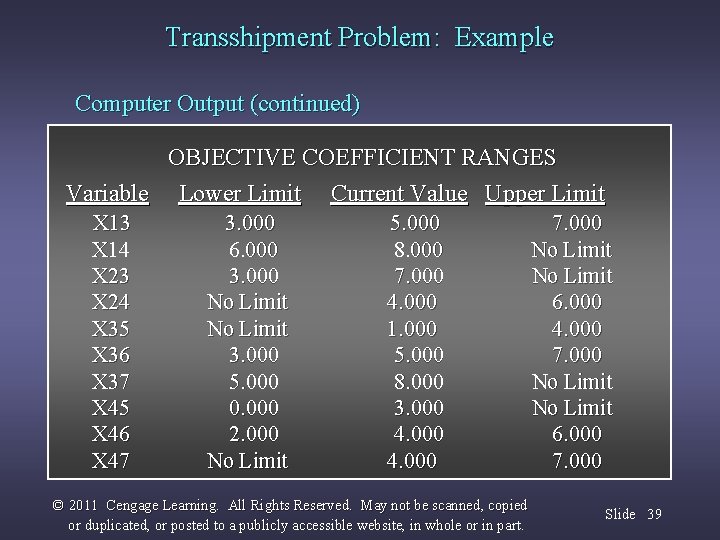 Transshipment Problem: Example

Computer Output (continued)

OBJECTIVE COEFFICIENT RANGES

| Variable | Lower Limit | Current Value | Upper Limit |
|---|---|---|---|
| X13 | 3.000 | 5.000 | 7.000 |
| X14 | 6.000 | 8.000 | No Limit |
| X23 | 3.000 | 7.000 | No Limit |
| X24 | No Limit | 4.000 | 6.000 |
| X35 | No Limit | 1.000 | 4.000 |
| X36 | 3.000 | 5.000 | 7.000 |
| X37 | 5.000 | 8.000 | No Limit |
| X45 | 0.000 | 3.000 | No Limit |
| X46 | 2.000 | 4.000 | 6.000 |
| X47 | No Limit | 4.000 | 7.000 |

© 2011 Cengage Learning. All Rights Reserved. May not be scanned, copied or duplicated, or posted to a publicly accessible website, in whole or in part.

Slide 39